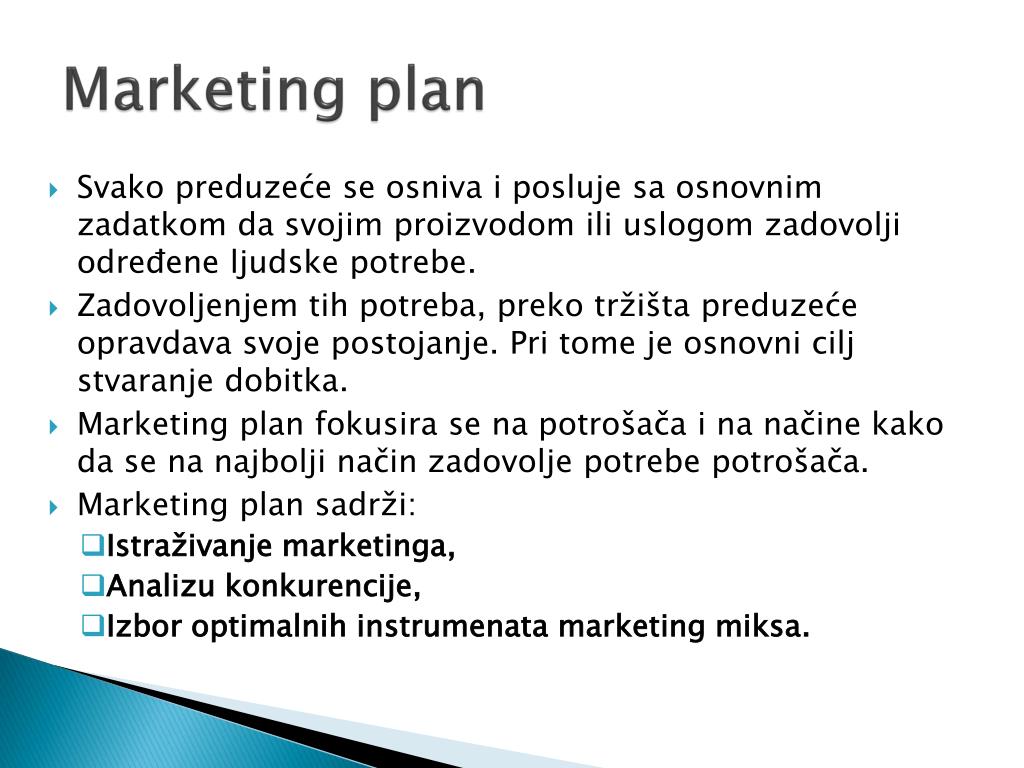 Marketing plan

Svako preduzeće se osniva i posluje sa osnovnim zadatkom da svojim proizvodom ili uslogom zadovolji određene ljudske potrebe.

Zadovoljenjem tih potreba, preko tržišta preduzeće opravdava svoje postojanje. Pri tome je osnovni cilj stvaranje dobitka.

Marketing plan fokusira se na potrošača i na načine kako da se na najbolji način zadovolje potrebe potrošača.

Marketing plan sadrži:

Istraživanje marketinga,

Analizu konkurencije,

Izbor optimalnih instrumenata marketing miksa.